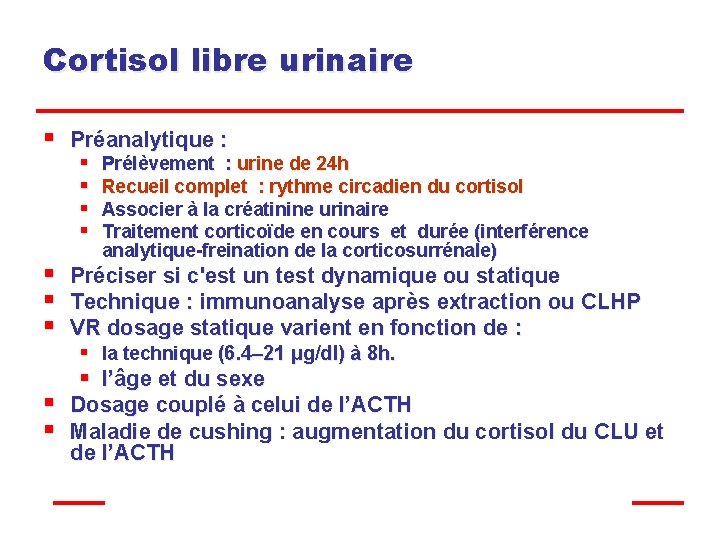 Cortisol libre urinaire

- Préanalytique :
  - Prélèvement : urine de 24h
  - Recueil complet : rythme circadien du cortisol
  - Associer à la créatinine urinaire
  - Traitement corticoïde en cours et durée (interférence analytique-freination de la corticosurrénale)
- Préciser si c'est un test dynamique ou statique
- Technique : immunoanalyse après extraction ou CLHP
- VR dosage statique varient en fonction de :
  - la technique (6.4–21 µg/dl) à 8h.
  - l'âge et du sexe
- Dosage couplé à celui de l'ACTH
- Maladie de cushing : augmentation du cortisol du CLU et de l'ACTH